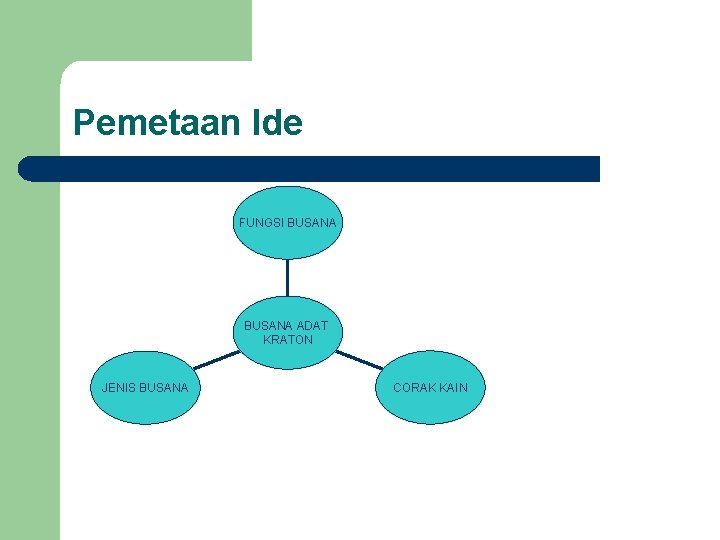 Pemetaan Ide

FUNGSI BUSANA

BUSANA ADAT KRATON

JENIS BUSANA

CORAK KAIN